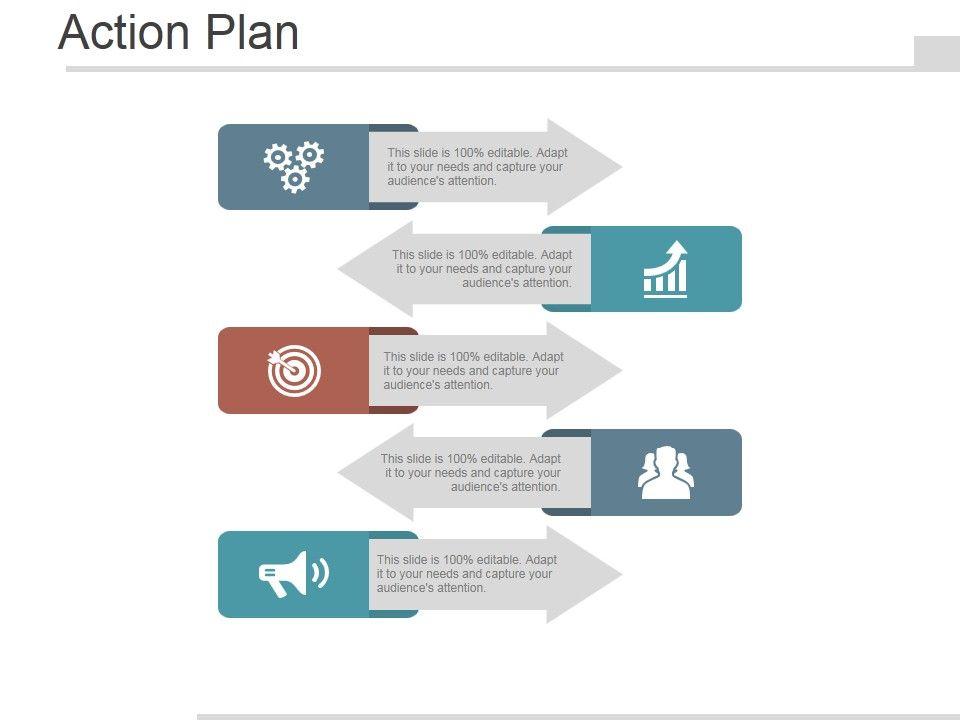 Action Plan

This slide is 100% editable. Adapt it to your needs and capture your audience's attention.

This slide is 100% editable. Adapt it to your needs and capture your audience's attention.

This slide is 100% editable. Adapt it to your needs and capture your audience's attention.

This slide is 100% editable. Adapt it to your needs and capture your audience's attention.

This slide is 100% editable. Adapt it to your needs and capture your audience's attention.